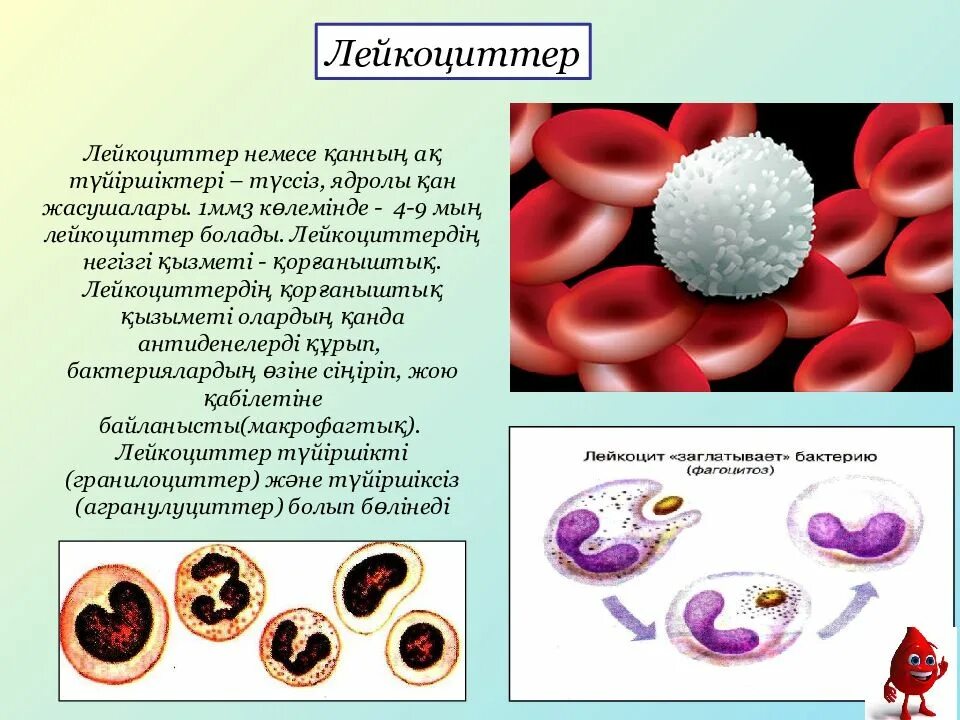 Лейкоциттер

Лейкоциттер немесе қанның ақ түйіршіктері – түссіз, ядролы қан жасушалары. 1мм3 көлемінде - 4-9 мың лейкоциттер болады. Лейкоциттердің негізгі қызметі - қорғаныштық. Лейкоциттердің қорғаныштық қызыметі олардың қанда антиденелерді құрып, бактериялардың өзіне сіңіріп, жою қабілетіне байланысты(макрофагтық). Лейкоциттер түйіршікті (гранилоциттер) және түйіршіксіз (агранулуциттер) болып бөлінеді

Лейкоцит «заглатывает» бактерию (фагоцитоз)